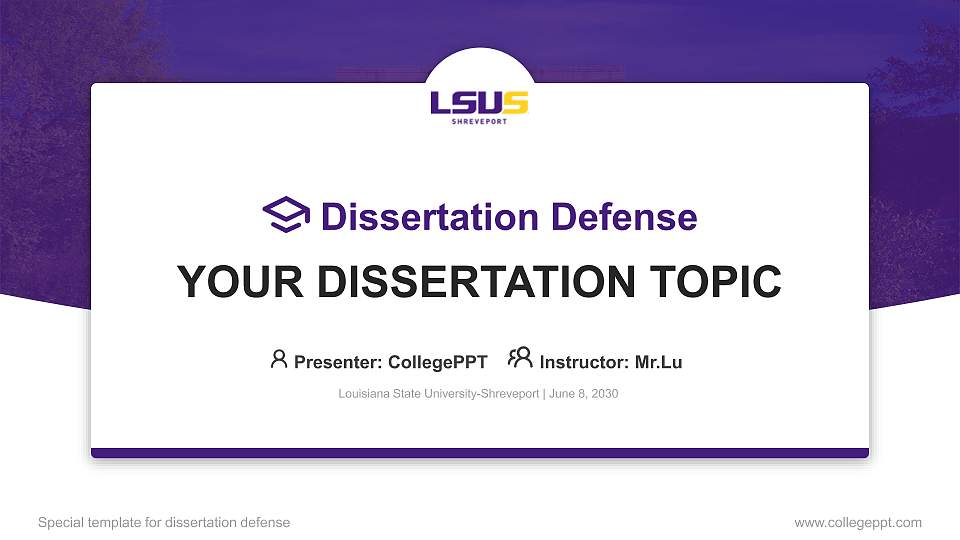 LSUS
SHREVEPORT

Dissertation Defense

YOUR DISSERTATION TOPIC

Presenter: CollegePPT Instructor: Mr.Lu

Louisiana State University-Shreveport | June 8, 2030

Special template for dissertation defense

www.collegeppt.com